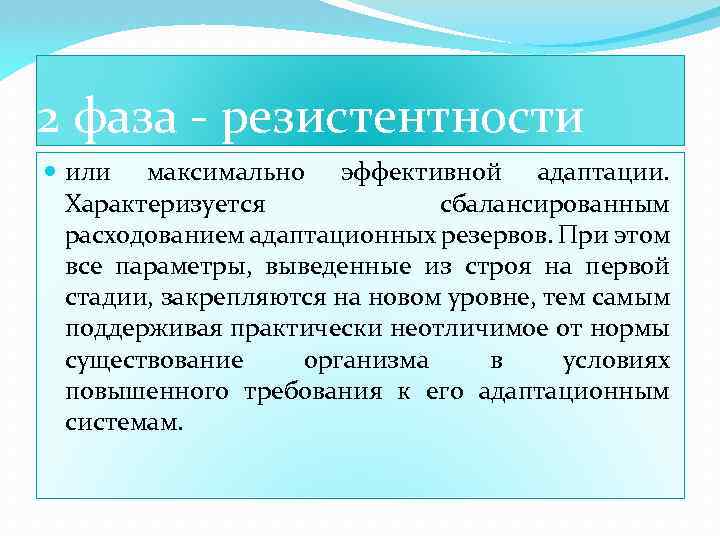 2 фаза - резистентности

или максимально эффективной адаптации. Характеризуется сбалансированным расходованием адаптационных резервов. При этом все параметры, выведенные из строя на первой стадии, закрепляются на новом уровне, тем самым поддерживая практически неотличимое от нормы существование организма в условиях повышенного требования к его адаптационным системам.